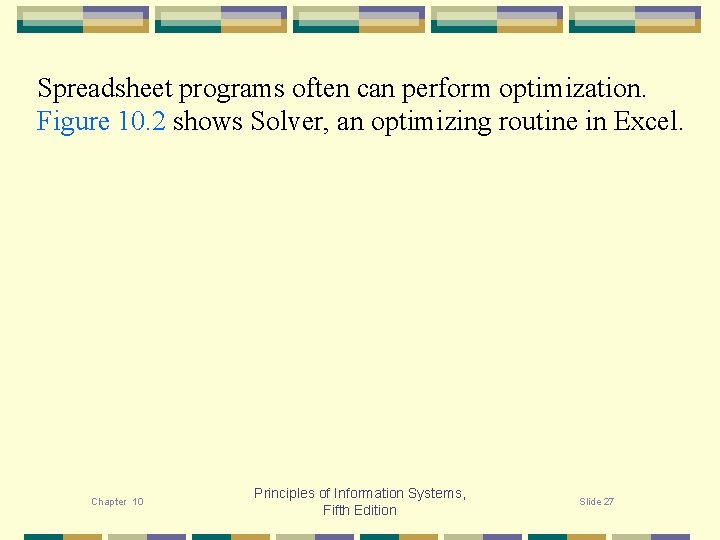 Spreadsheet programs often can perform optimization. Figure 10.2 shows Solver, an optimizing routine in Excel.

Chapter 10

Principles of Information Systems, Fifth Edition

Slide 27